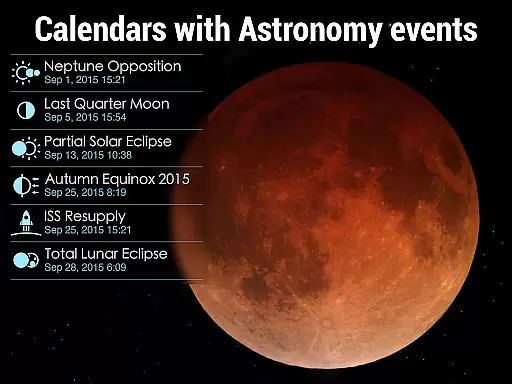 Calendars with Astronomy events

Neptune Opposition
Sep 1, 2015 15:21

Last Quarter Moon
Sep 5, 2015 15:54

Partial Solar Eclipse
Sep 13, 2015 10:38

Autumn Equinox 2015
Sep 25, 2015 8:19

ISS Resupply
Sep 25, 2015 15:21

Total Lunar Eclipse
Sep 28, 2015 6:09